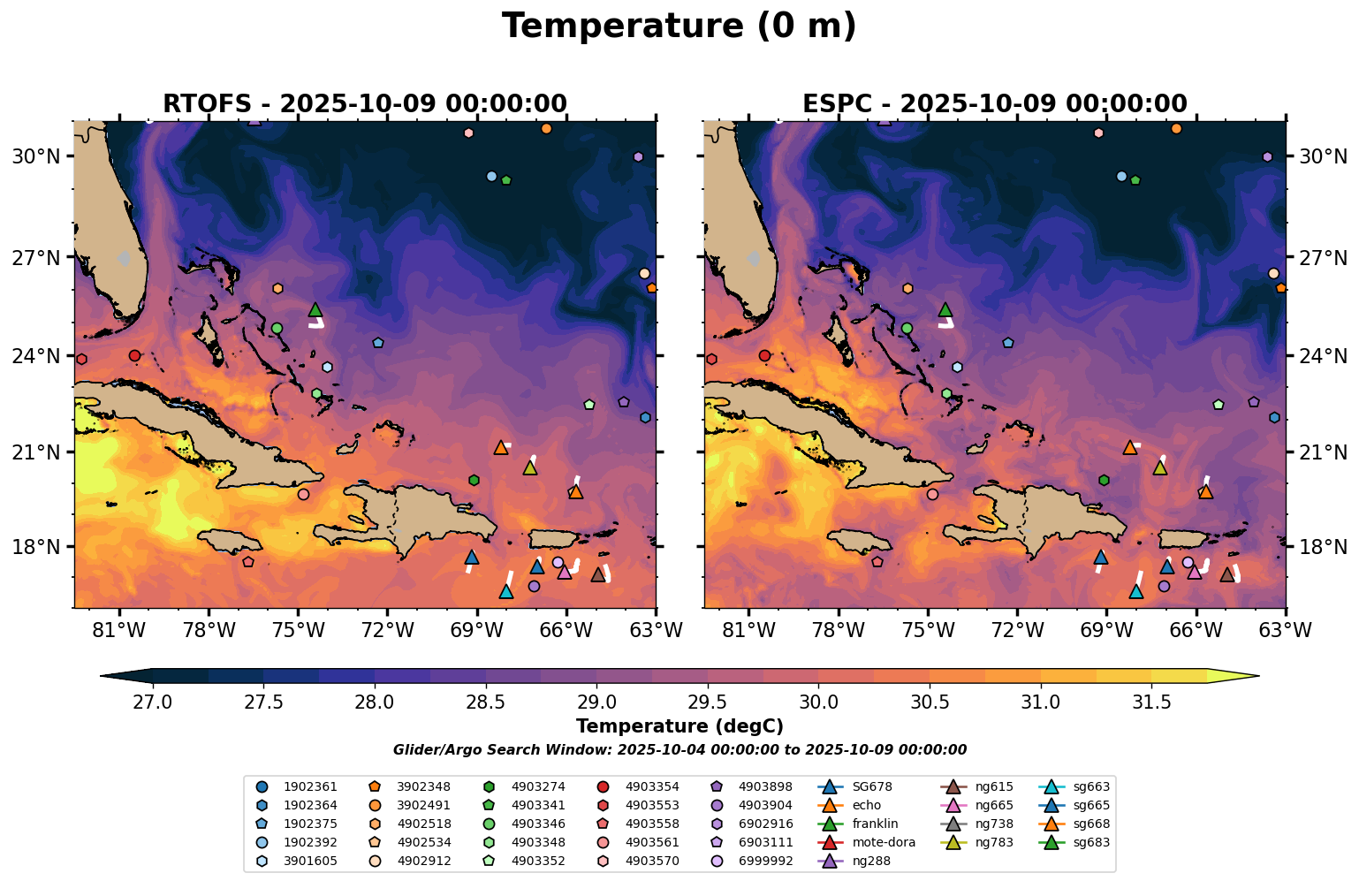 Temperature (0 m)

RTOFS - 2025-10-09 00:00:00

30°N
27°N
24°N
21°N
18°N
81°W 78°W 75°W 72°W 69°W 66°W 63°W

ESPC - 2025-10-09 00:00:00

30°N
27°N
24°N
21°N
18°N
81°W 78°W 75°W 72°W 69°W 66°W 63°W

27.0 27.5 28.0 28.5 29.0 29.5 30.0 30.5 31.0 31.5
Temperature (degC)
Glider/Argo Search Window: 2025-10-04 00:00:00 to 2025-10-09 00:00:00

1902361
1902364
1902375
1902392
3901605
3902348
3902491
4902518
4902534
4902912
4903274
4903341
4903346
4903348
4903352
4903354
4903553
4903558
4903561
4903570
4903898
4903904
6902916
6903111
6999992
SG678
echo
franklin
mote-dora
ng288
ng615
ng665
ng738
ng783
sg663
sg665
sg668
sg683